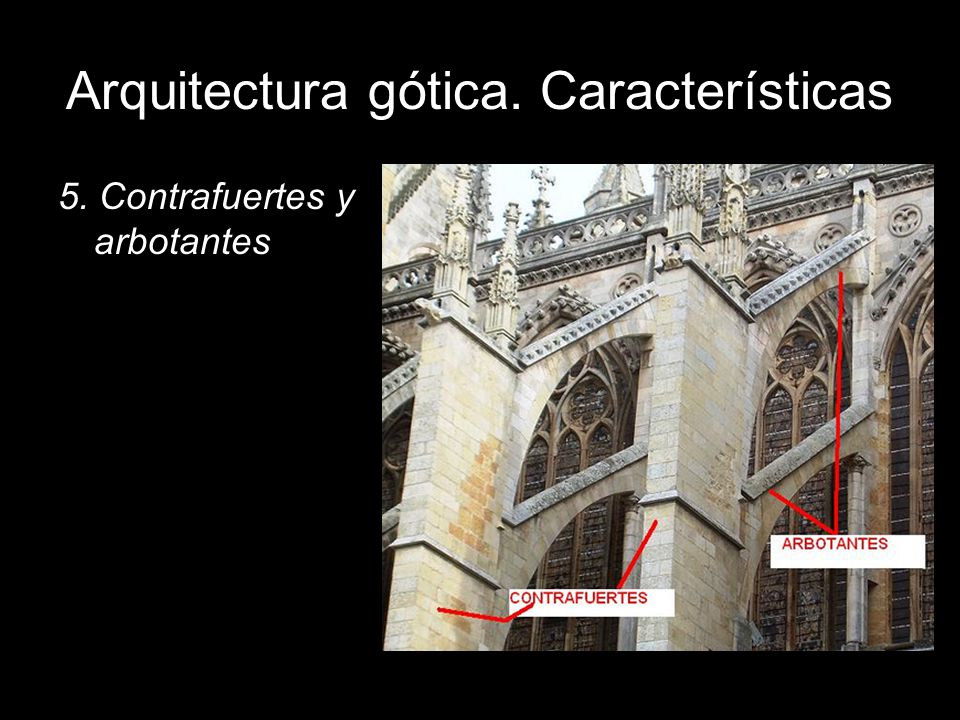 Arquitectura gótica. Características

5. Contrafuertes y arbotantes

ARBOTANTES

CONTRAFUERTES